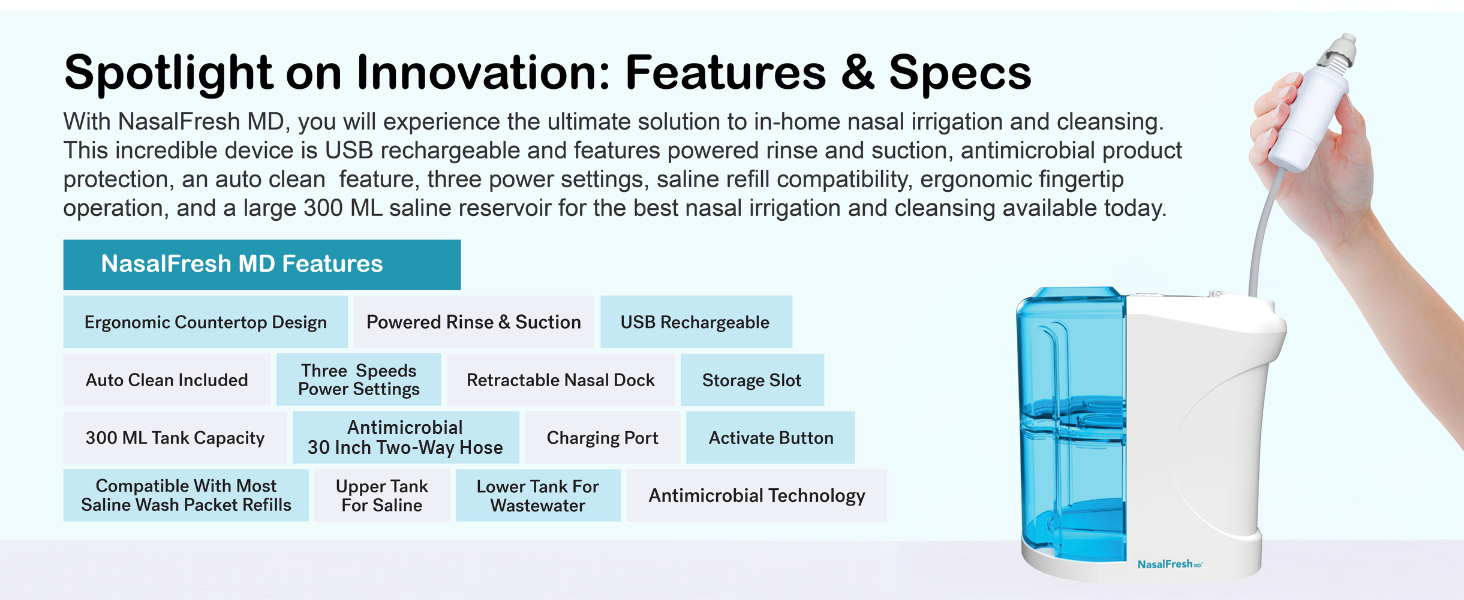 Spotlight on Innovation: Features & Specs

With NasalFresh MD, you will experience the ultimate solution to in-home nasal irrigation and cleansing. This incredible device is USB rechargeable and features powered rinse and suction, antimicrobial product protection, an auto clean feature, three power settings, saline refill compatibility, ergonomic fingertip operation, and a large 300 ML saline reservoir for the best nasal irrigation and cleansing available today.

NasalFresh MD Features

Ergonomic Countertop Design

Powered Rinse & Suction

USB Rechargeable

Auto Clean Included

Three Speeds Power Settings

Retractable Nasal Dock

Storage Slot

300 ML Tank Capacity

Antimicrobial 30 Inch Two-Way Hose

Charging Port

Activate Button

Compatible With Most Saline Wash Packet Refills

Upper Tank For Saline

Lower Tank For Wastewater

Antimicrobial Technology

NasalFresh MD